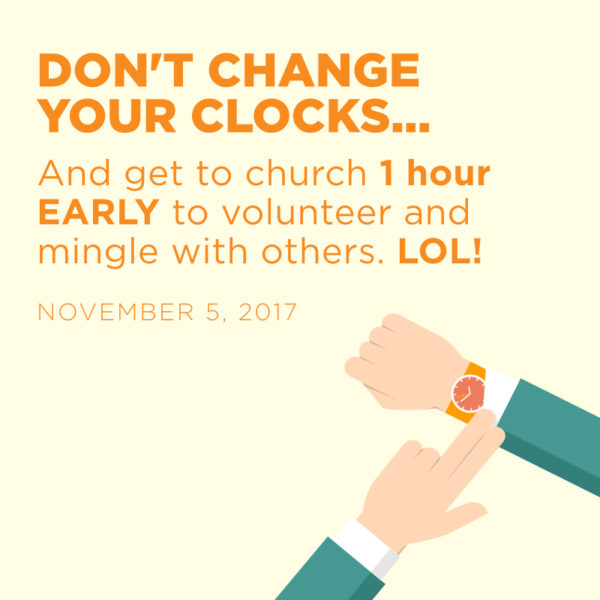 DON'T CHANGE YOUR CLOCKS...

And get to church 1 hour EARLY to volunteer and mingle with others. LOL!

NOVEMBER 5, 2017